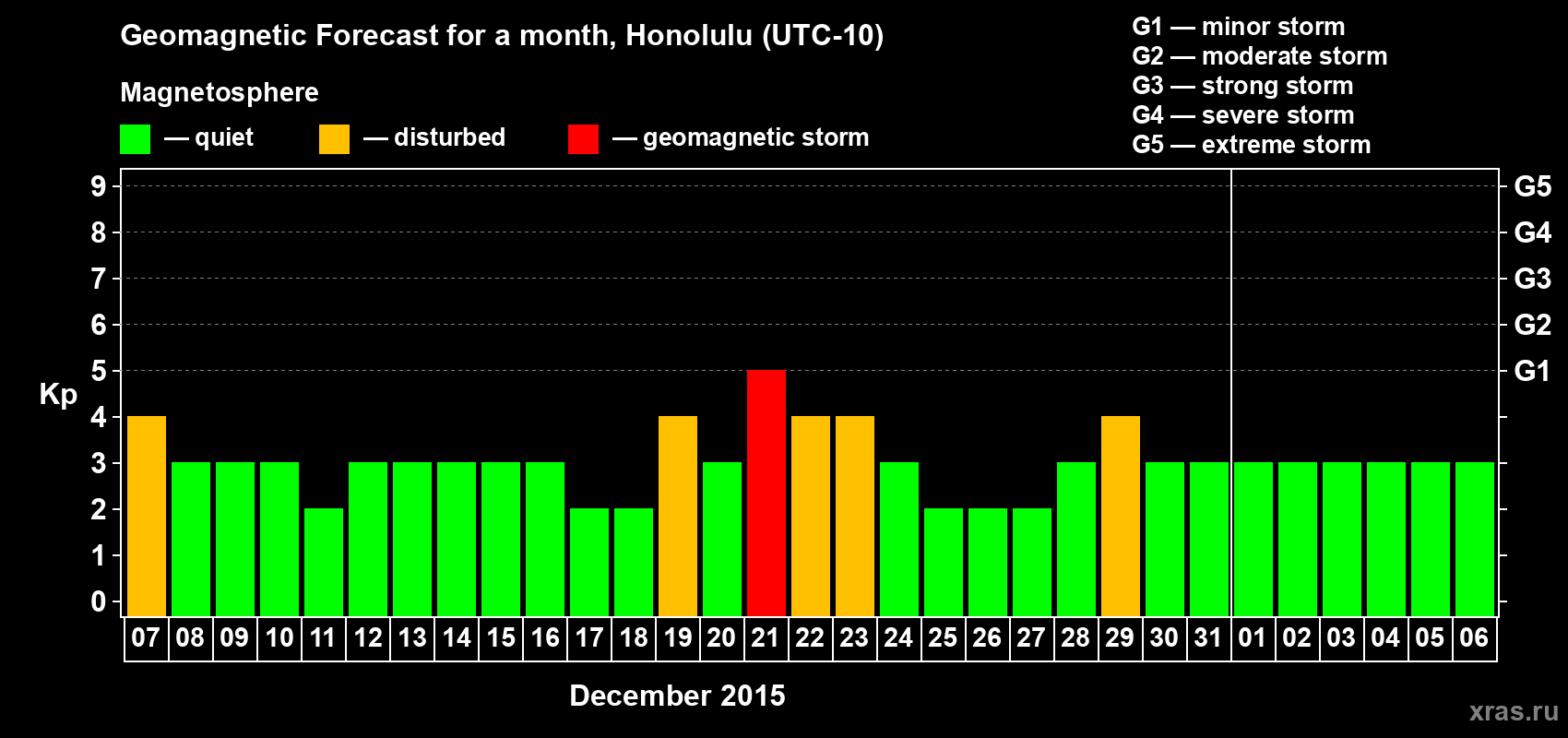 Geomagnetic Forecast for a month, Honolulu (UTC-10)

Magnetosphere

— quiet — disturbed — geomagnetic storm

G1 — minor storm
G2 — moderate storm
G3 — strong storm
G4 — severe storm
G5 — extreme storm

Kp

9
8
7
6
5
4
3
2
1
0

G5
G4
G3
G2
G1

07 08 09 10 11 12 13 14 15 16 17 18 19 20 21 22 23 24 25 26 27 28 29 30 31 01 02 03 04 05 06

December 2015

xras.ru